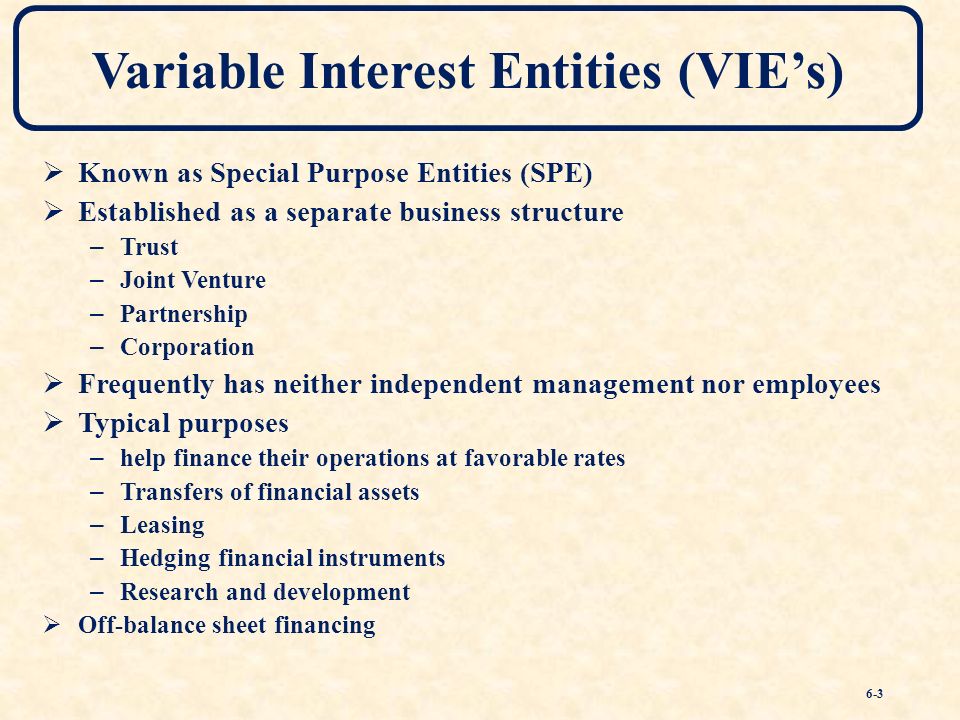 Variable Interest Entities (VIE’s)

➢ Known as Special Purpose Entities (SPE)
➢ Established as a separate business structure
– Trust
– Joint Venture
– Partnership
– Corporation
➢ Frequently has neither independent management nor employees
➢ Typical purposes
– help finance their operations at favorable rates
– Transfers of financial assets
– Leasing
– Hedging financial instruments
– Research and development
➢ Off-balance sheet financing

6-3